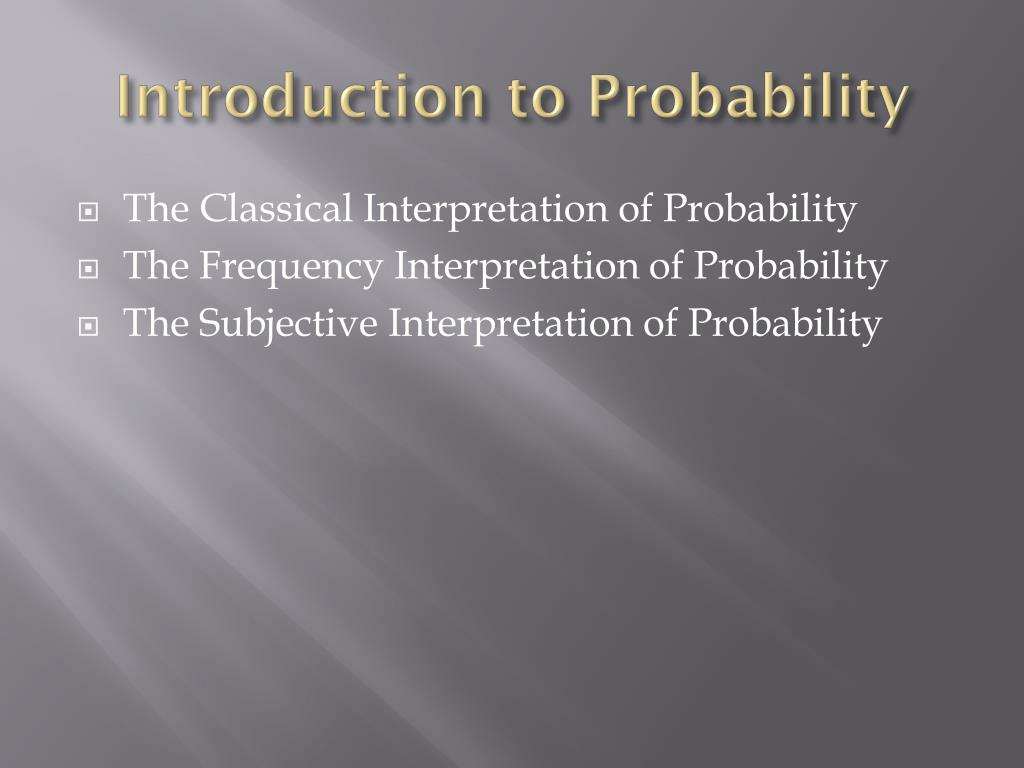 Introduction to Probability

The Classical Interpretation of Probability
The Frequency Interpretation of Probability
The Subjective Interpretation of Probability